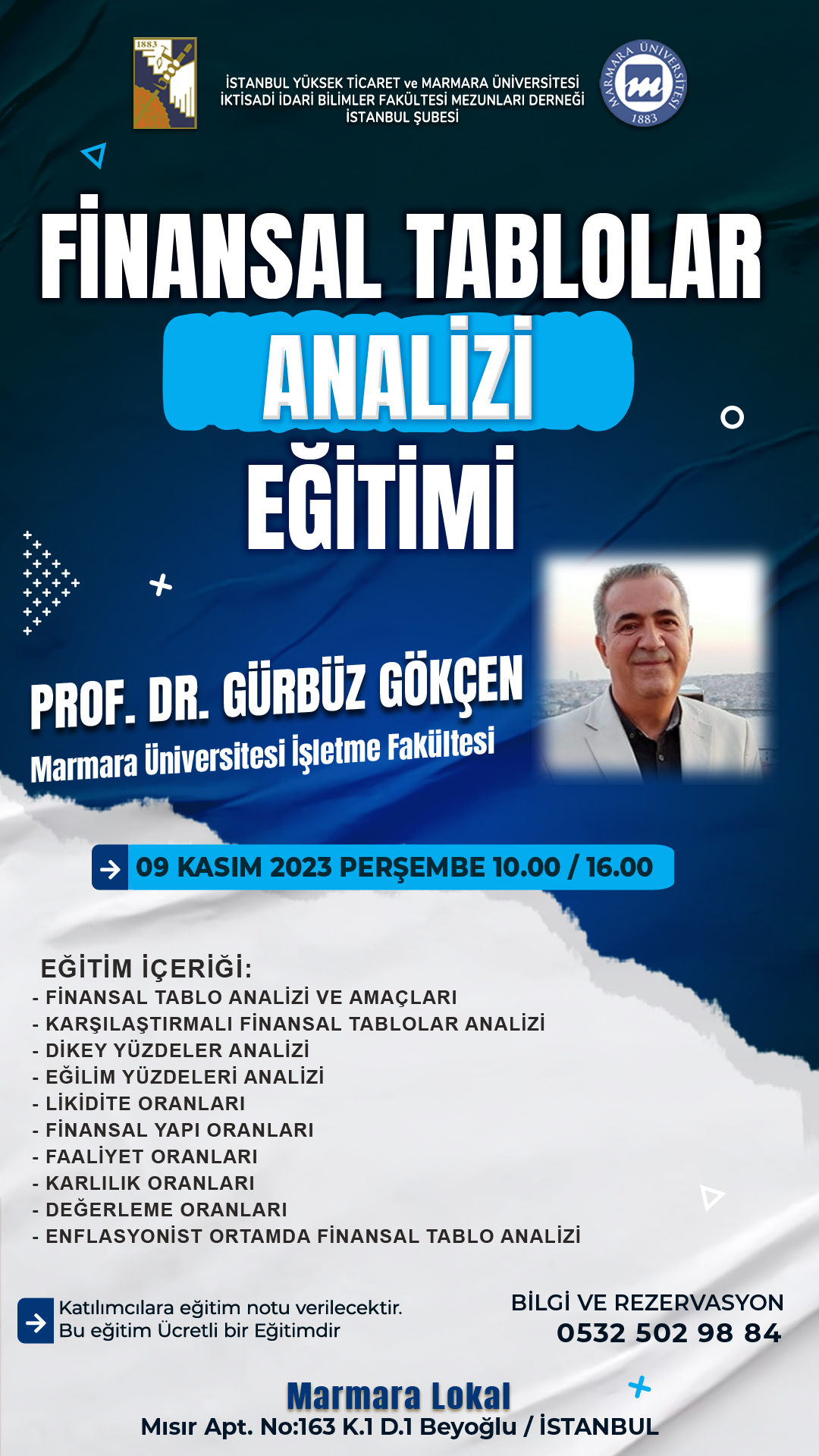 1883

İSTANBUL YÜKSEK TİCARET ve MARMARA ÜNİVERSİTESİ
İKTİSADİ İDARİ BİLİMLER FAKÜLTESİ MEZUNLARI DERNEĞİ
İSTANBUL ŞUBESİ

MARMARA ÜNİVERSİTESİ 1883

FİNANSAL TABLOLAR
ANALİZİ
EĞİTİMİ

PROF. DR. GÜRBÜZ GÖKÇEN
Marmara Üniversitesi İşletme Fakültesi

09 KASIM 2023 PERŞEMBE 10.00 / 16.00

EĞİTİM İÇERİĞİ:
- FİNANSAL TABLO ANALİZİ VE AMAÇLARI
- KARŞILAŞTIRMALI FİNANSAL TABLOLAR ANALİZİ
- DİKEY YÜZDELER ANALİZİ
- EĞİLİM YÜZDELERİ ANALİZİ
- LİKİDİTE ORANLARI
- FİNANSAL YAPI ORANLARI
- FAALİYET ORANLARI
- KARLILIK ORANLARI
- DEĞERLEME ORANLARI
- ENFLASYONİST ORTAMDA FİNANSAL TABLO ANALİZİ

Katılımcılara eğitim notu verilecektir.
Bu eğitim Ücretli bir Eğitimdir

BİLGİ VE REZERVASYON
0532 502 98 84

Marmara Lokal
Mısır Apt. No:163 K.1 D.1 Beyoğlu / İSTANBUL